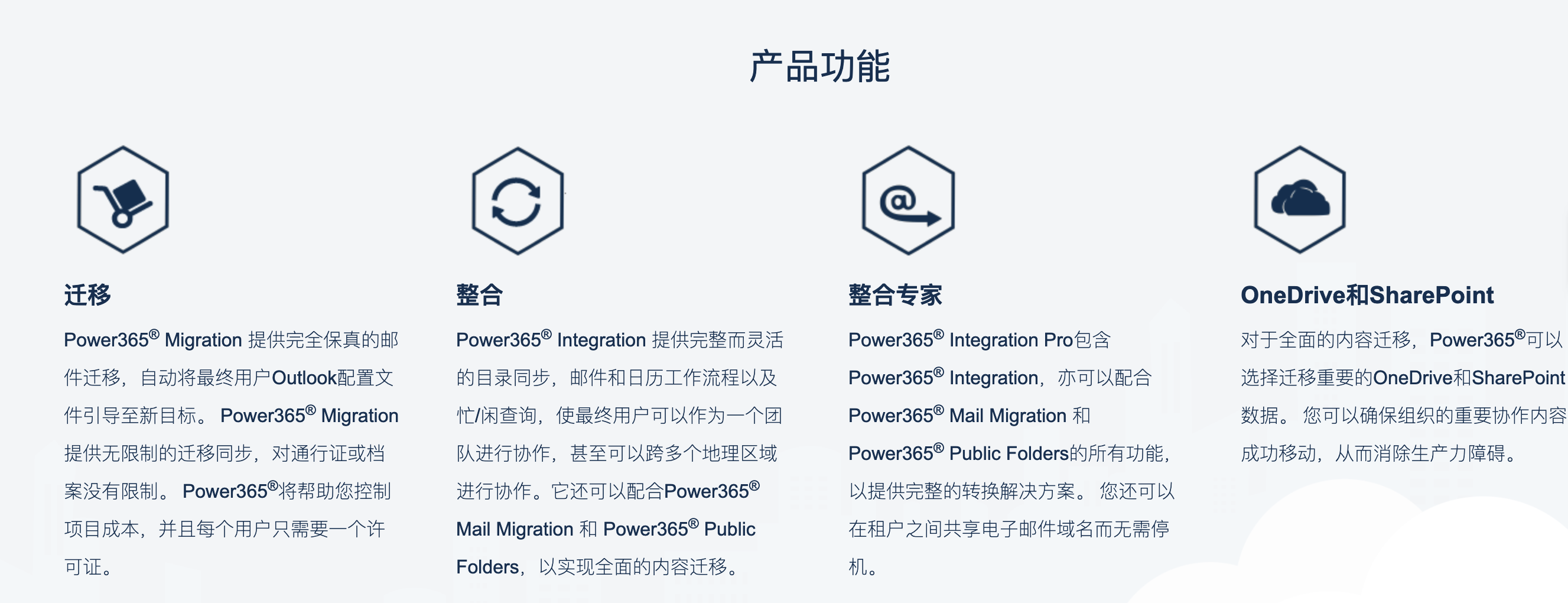 产品功能

迁移

Power365® Migration 提供完全保真的邮件迁移，自动将最终用户Outlook配置文件引导至新目标。 Power365® Migration 提供无限制的迁移同步，对通行证或档案没有限制。 Power365®将帮助您控制项目成本，并且每个用户只需要一个许可证。

整合

Power365® Integration 提供完整而灵活的目录同步，邮件和日历工作流程以及忙/闲查询，使最终用户可以作为一个团队进行协作，甚至可以跨多个地理区域进行协作。它还可以配合Power365® Mail Migration 和 Power365® Public Folders，以实现全面的内容迁移。

整合专家

Power365® Integration Pro包含 Power365® Integration，亦可以配合 Power365® Mail Migration 和 Power365® Public Folders的所有功能，以提供完整的转换解决方案。 您还可以在租户之间共享电子邮件域名而无需停机。

OneDrive和SharePoint

对于全面的内容迁移，Power365®可以选择迁移重要的OneDrive和SharePoint数据。 您可以确保组织的重要协作内容成功移动，从而消除生产力障碍。